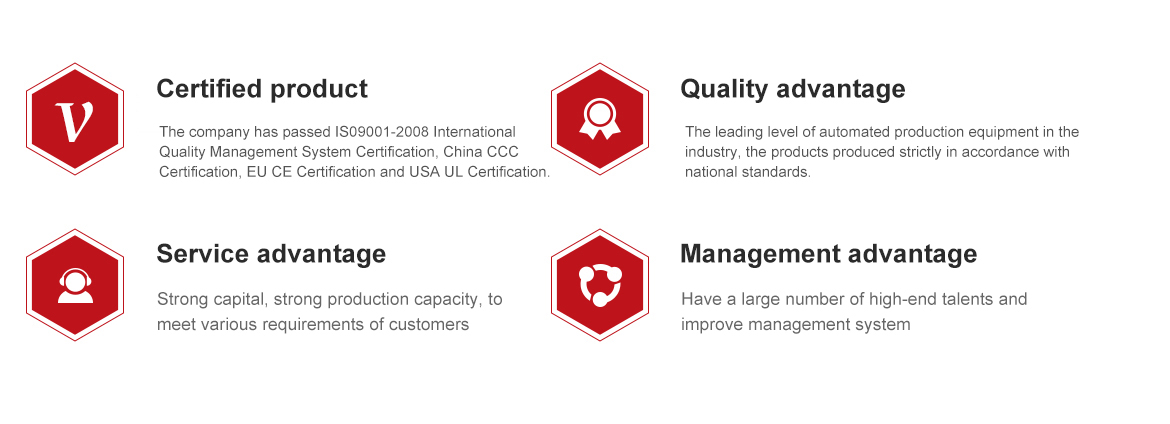 V

Certified product

The company has passed IS09001-2008 International Quality Management System Certification, China CCC Certification, EU CE Certification and USA UL Certification.

Quality advantage

The leading level of automated production equipment in the industry, the products produced strictly in accordance with national standards.

Service advantage

Strong capital, strong production capacity, to meet various requirements of customers

Management advantage

Have a large number of high-end talents and improve management system